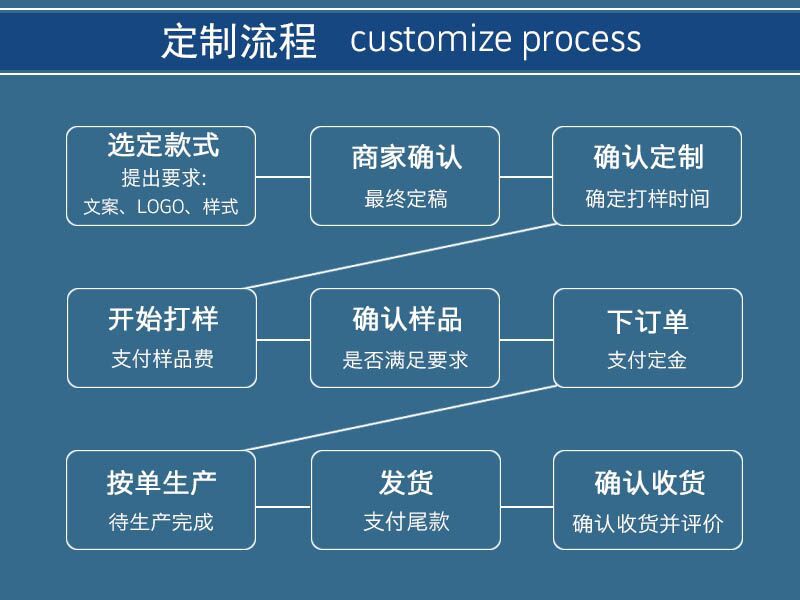 定制流程 customize process

选定款式
提出要求:
文案、LOGO、样式

商家确认
最终定稿

确认定制
确定打样时间

开始打样
支付样品费

确认样品
是否满足要求

下订单
支付定金

按单生产
待生产完成

发货
支付尾款

确认收货
确认收货并评价